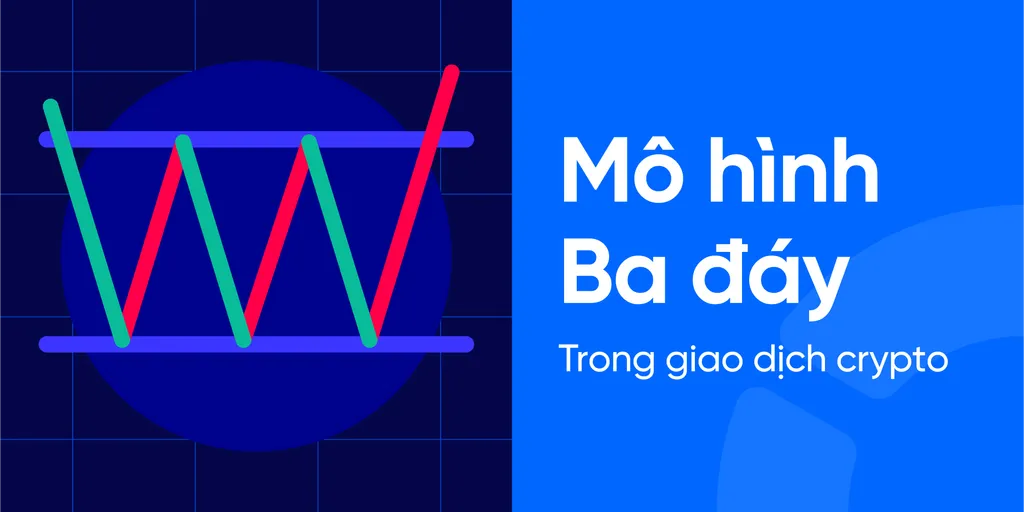 Mô hình Ba đáy

Trong giao dịch crypto